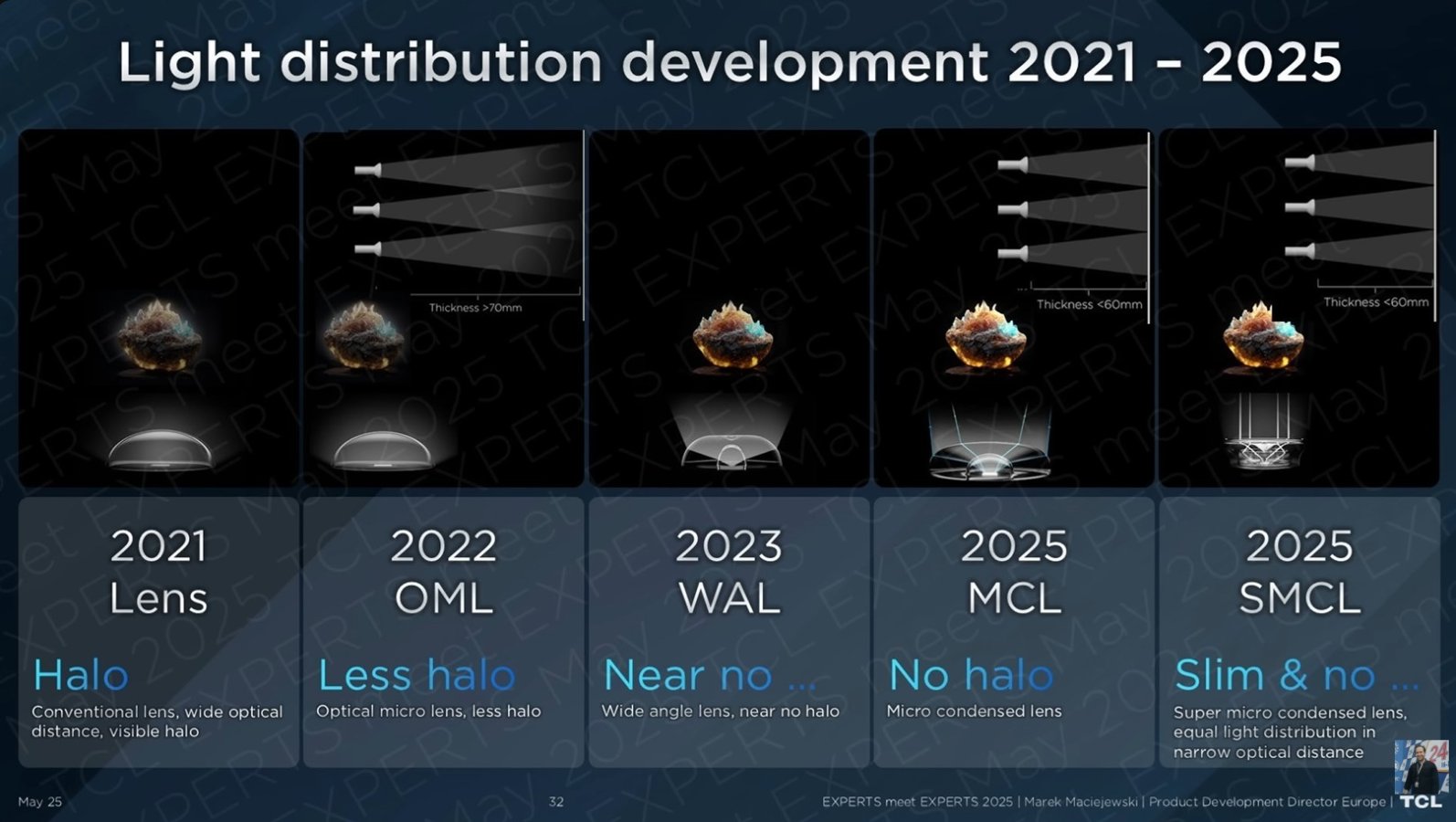 Light distribution development 2021 – 2025

Thickness >70mm

Thickness <60mm

Thickness <60mm

2021
Lens

Halo
Conventional lens, wide optical distance, visible halo

2022
OML

Less halo
Optical micro lens, less halo

2023
WAL

Near no ...
Wide angle lens, near no halo

2025
MCL

No halo
Micro condensed lens

2025
SMCL

Slim & no ...
Super micro condensed lens, equal light distribution in narrow optical distance

May 25

32

EXPERTS meet EXPERTS 2025 | Marek Maciejewski | Product Development Director Europe | TCL